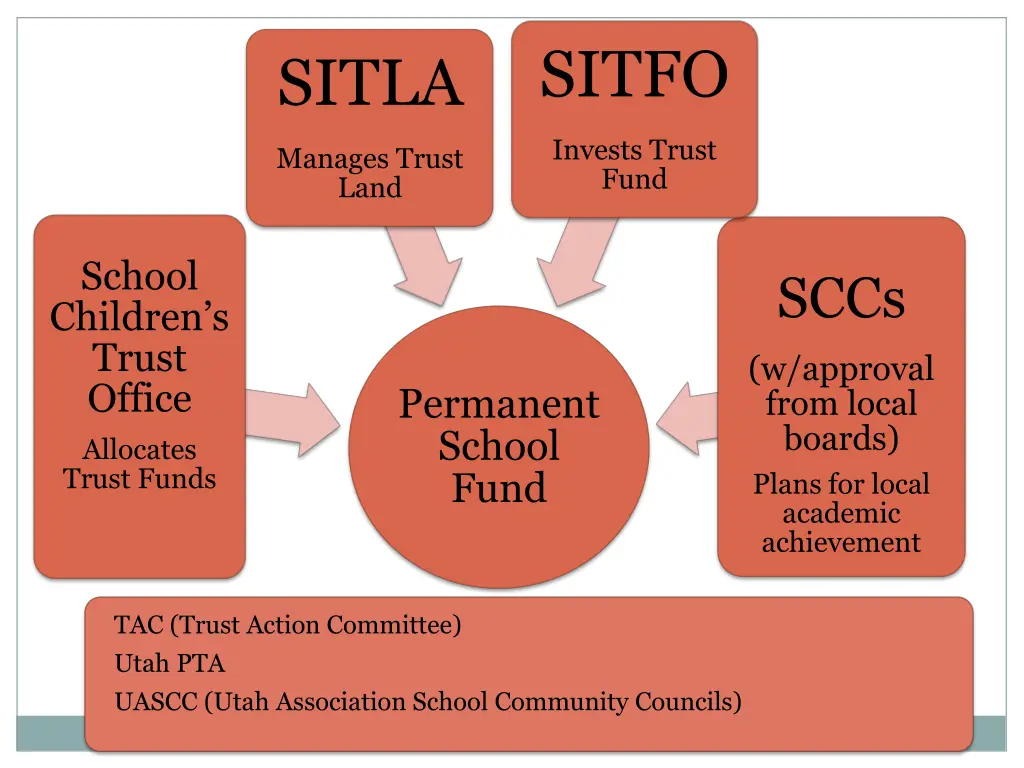 SITLA

Manages Trust Land

SITFO

Invests Trust Fund

School Children's Trust Office

Allocates Trust Funds

Permanent School Fund

SCCs

(w/approval from local boards)

Plans for local academic achievement

TAC (Trust Action Committee)

Utah PTA

UASCC (Utah Association School Community Councils)